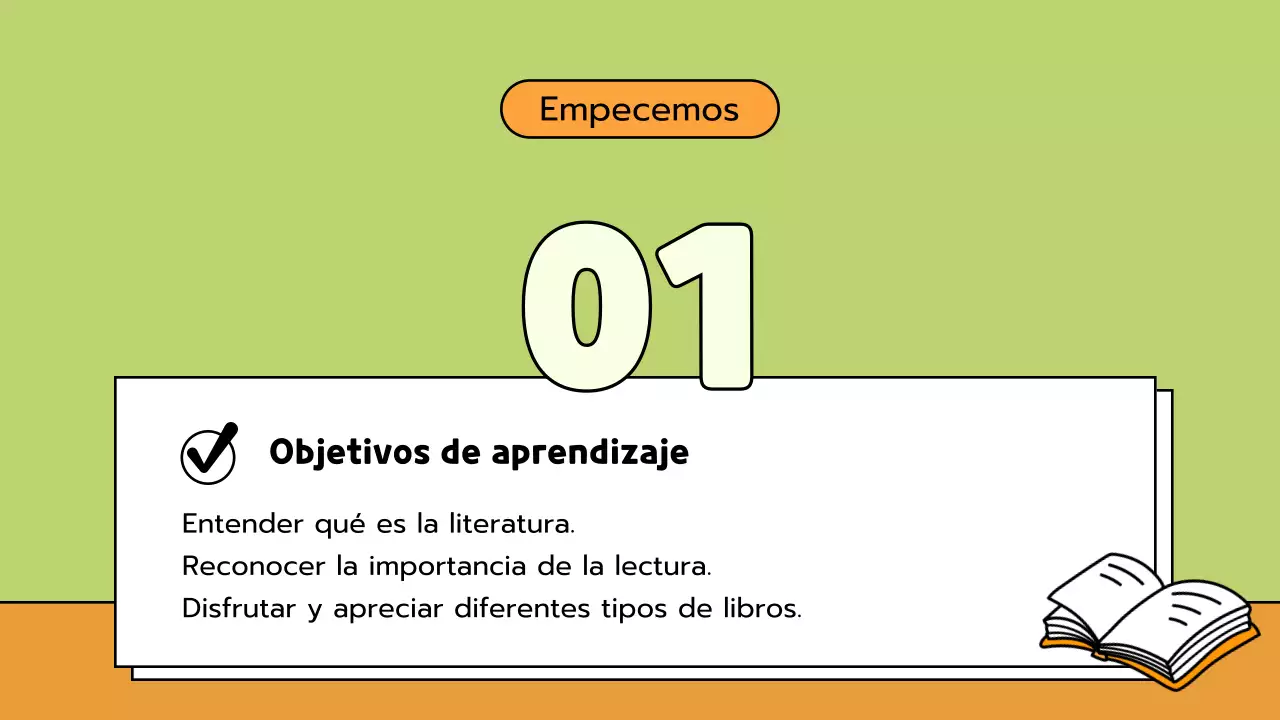 Empecemos

01

Objetivos de aprendizaje

Entender qué es la literatura.
Reconocer la importancia de la lectura.
Disfrutar y apreciar diferentes tipos de libros.